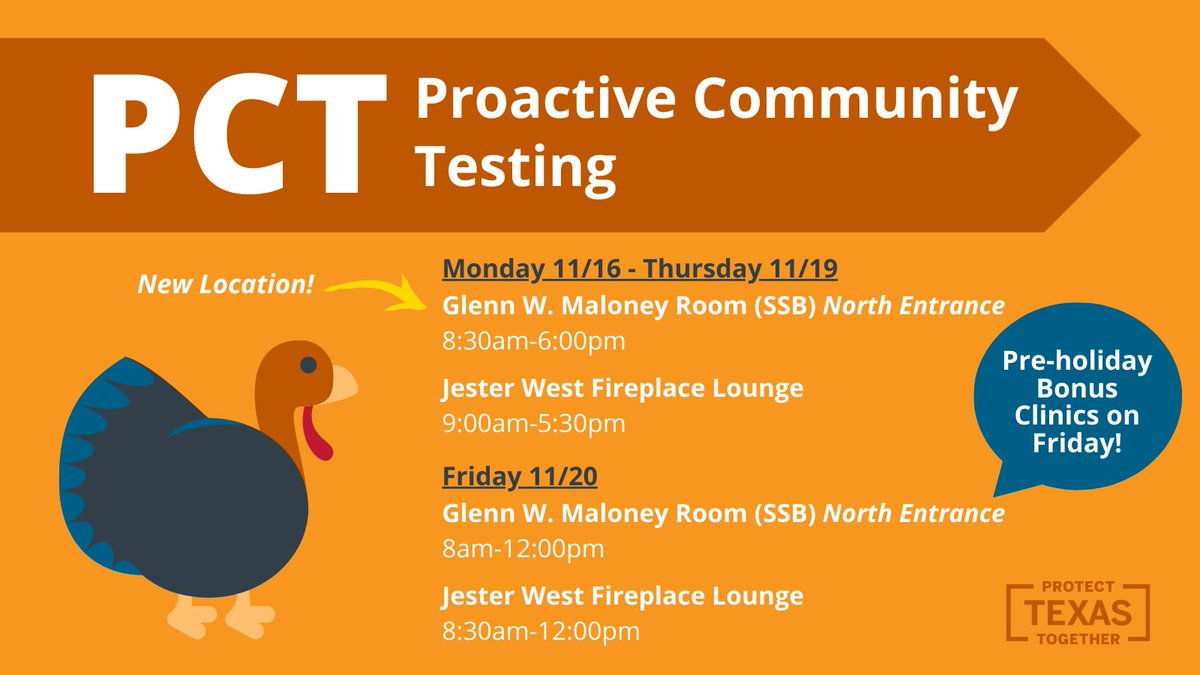 PCT Proactive Community Testing

New Location!

Monday 11/16 - Thursday 11/19
Glenn W. Maloney Room (SSB) North Entrance
8:30am-6:00pm

Jester West Fireplace Lounge
9:00am-5:30pm

Friday 11/20
Glenn W. Maloney Room (SSB) North Entrance
8am-12:00pm

Jester West Fireplace Lounge
8:30am-12:00pm

Pre-holiday Bonus Clinics on Friday!

PROTECT TEXAS TOGETHER